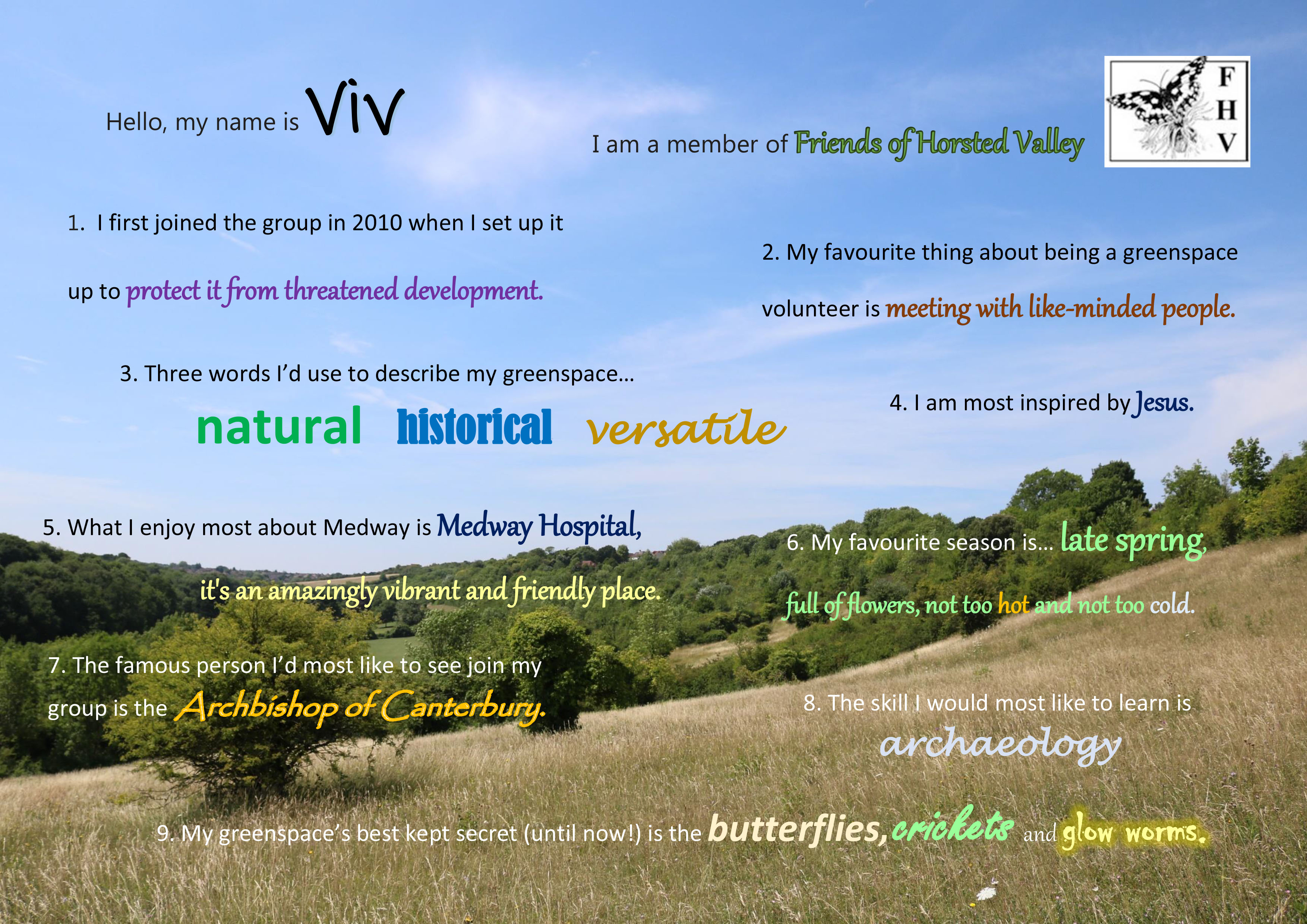 Hello, my name is Viv

I am a member of Friends of Horsted Valley

F
H
V

1. I first joined the group in 2010 when I set up it up to protect it from threatened development.

2. My favourite thing about being a greenspace volunteer is meeting with like-minded people.

3. Three words I'd use to describe my greenspace…

natural historical versatile

4. I am most inspired by Jesus.

5. What I enjoy most about Medway is Medway Hospital, it's an amazingly vibrant and friendly place.

6. My favourite season is… late spring, full of flowers, not too hot and not too cold.

7. The famous person I'd most like to see join my group is the Archbishop of Canterbury.

8. The skill I would most like to learn is archaeology

9. My greenspace's best kept secret (until now!) is the butterflies, crickets and glow worms.